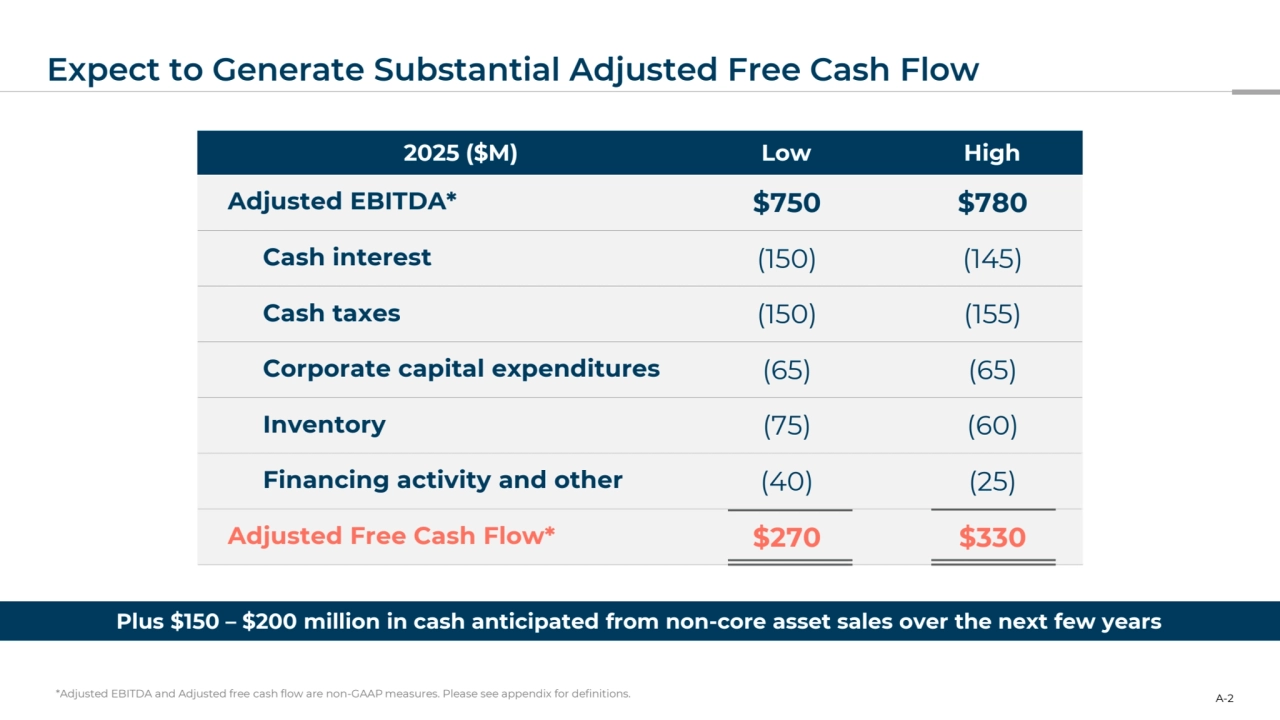 Expect to Generate Substantial Adjusted Free Cash Flow

| 2025 ($M) | Low | High |
|---|---|---|
| Adjusted EBITDA* | $750 | $780 |
| Cash interest | (150) | (145) |
| Cash taxes | (150) | (155) |
| Corporate capital expenditures | (65) | (65) |
| Inventory | (75) | (60) |
| Financing activity and other | (40) | (25) |
| Adjusted Free Cash Flow* | $270 | $330 |

Plus $150 – $200 million in cash anticipated from non-core asset sales over the next few years

*Adjusted EBITDA and Adjusted free cash flow are non-GAAP measures. Please see appendix for definitions.

A-2